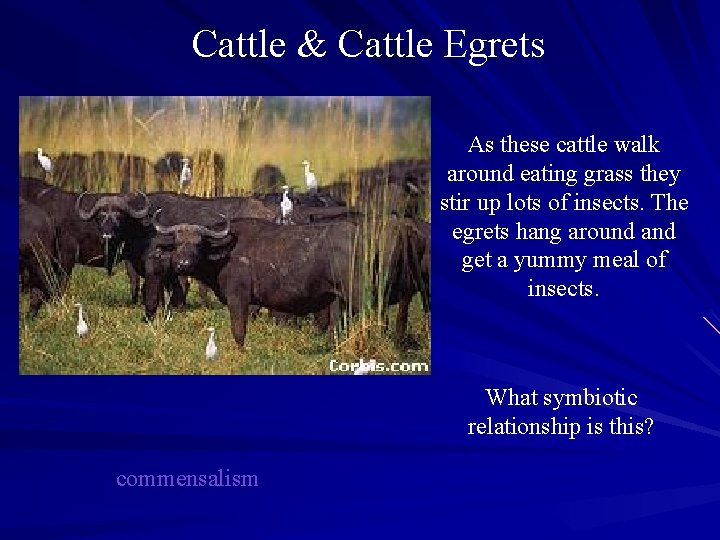 Cattle & Cattle Egrets

Corbis.com

As these cattle walk around eating grass they stir up lots of insects. The egrets hang around and get a yummy meal of insects.

What symbiotic relationship is this?

commensalism